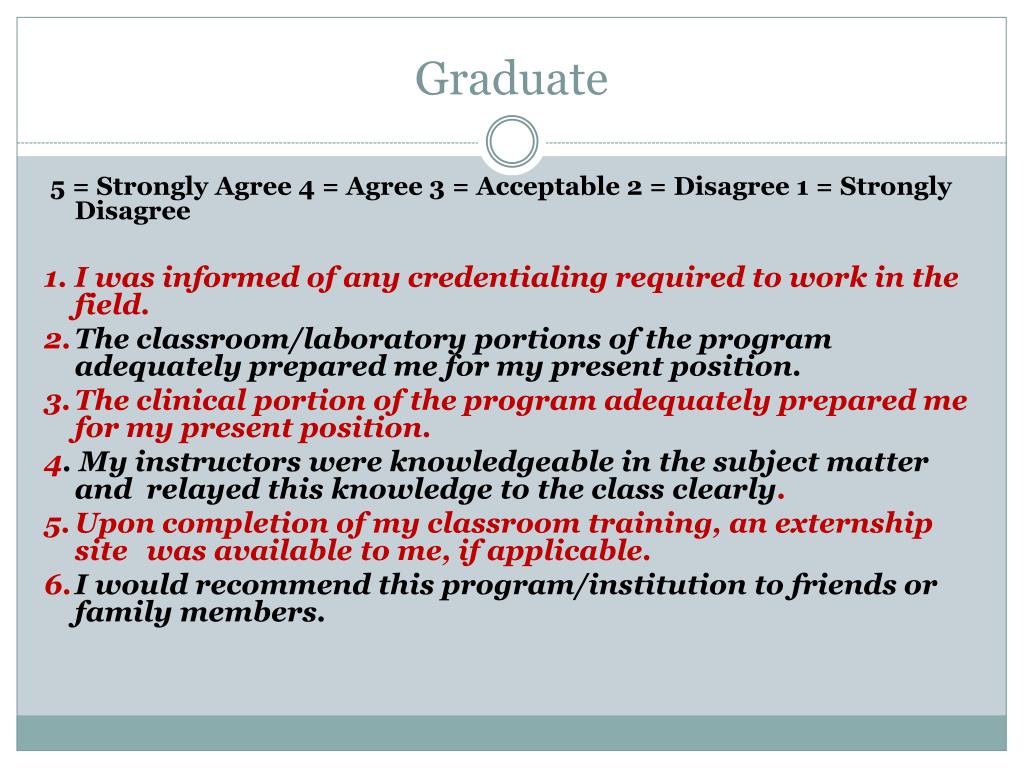 Graduate

5 = Strongly Agree 4 = Agree 3 = Acceptable 2 = Disagree 1 = Strongly Disagree

1. I was informed of any credentialing required to work in the field.
2. The classroom/laboratory portions of the program adequately prepared me for my present position.
3. The clinical portion of the program adequately prepared me for my present position.
4. My instructors were knowledgeable in the subject matter and relayed this knowledge to the class clearly.
5. Upon completion of my classroom training, an externship site was available to me, if applicable.
6. I would recommend this program/institution to friends or family members.